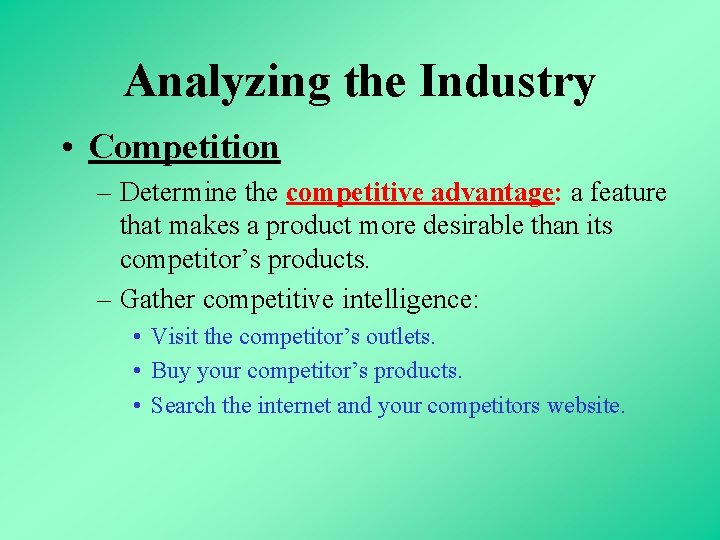 Analyzing the Industry

• Competition

– Determine the competitive advantage: a feature that makes a product more desirable than its competitor’s products.

– Gather competitive intelligence:

• Visit the competitor’s outlets.

• Buy your competitor’s products.

• Search the internet and your competitors website.